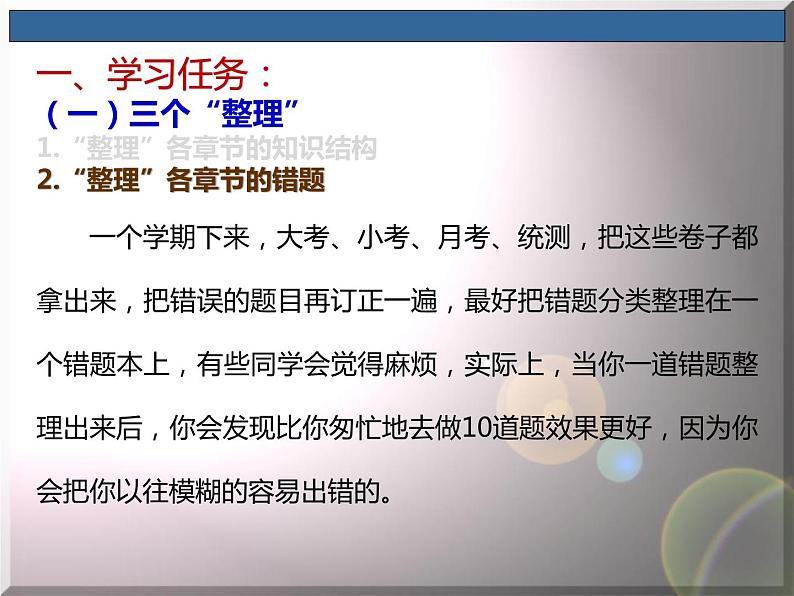 一、学习任务：
（一）三个“整理”
1.“整理”各章节的知识结构
2.“整理”各章节的错题

一个学期下来，大考、小考、月考、统测，把这些卷子都拿出来，把错误的题目再订正一遍，最好把错题分类整理在一个错题本上，有些同学会觉得麻烦，实际上，当你一道错题整理出来后，你会发现比你匆忙地去做10道题效果更好，因为你会把你以往模糊的容易出错的。